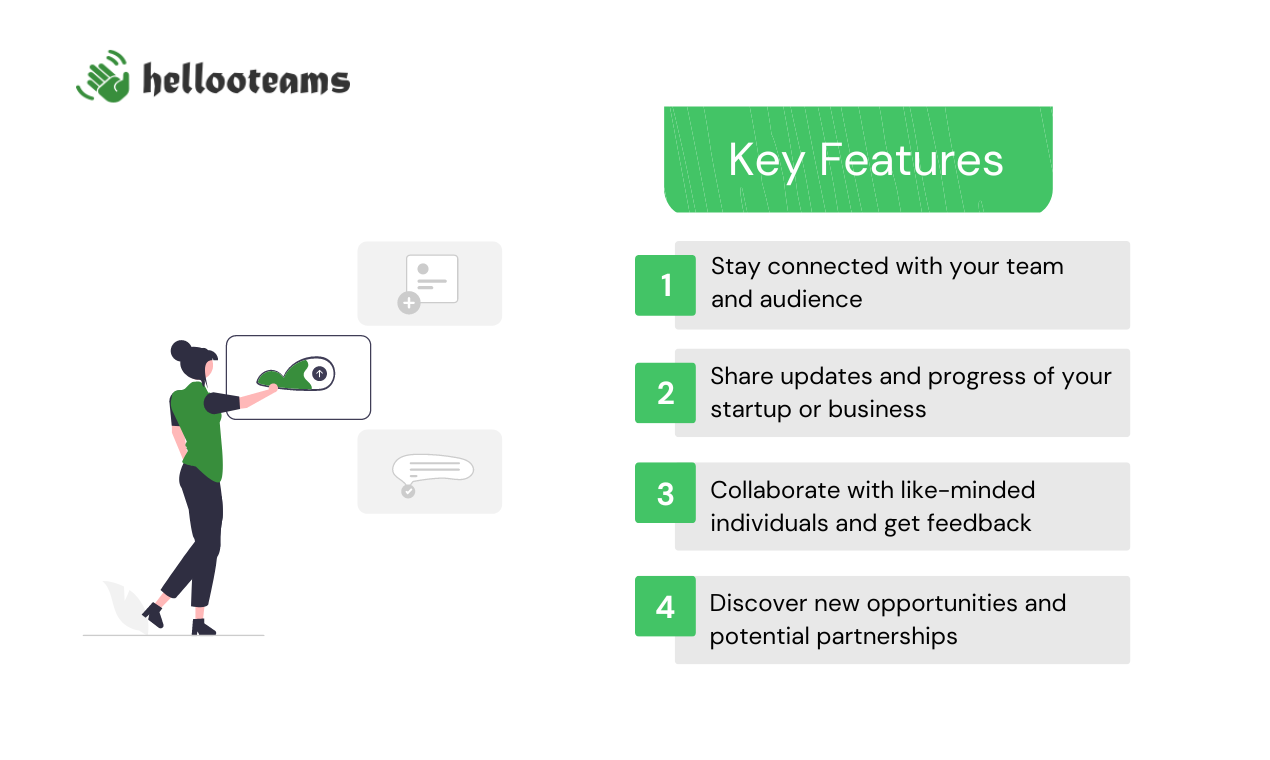 hellooteams

Key Features

1 Stay connected with your team and audience

2 Share updates and progress of your startup or business

3 Collaborate with like-minded individuals and get feedback

4 Discover new opportunities and potential partnerships